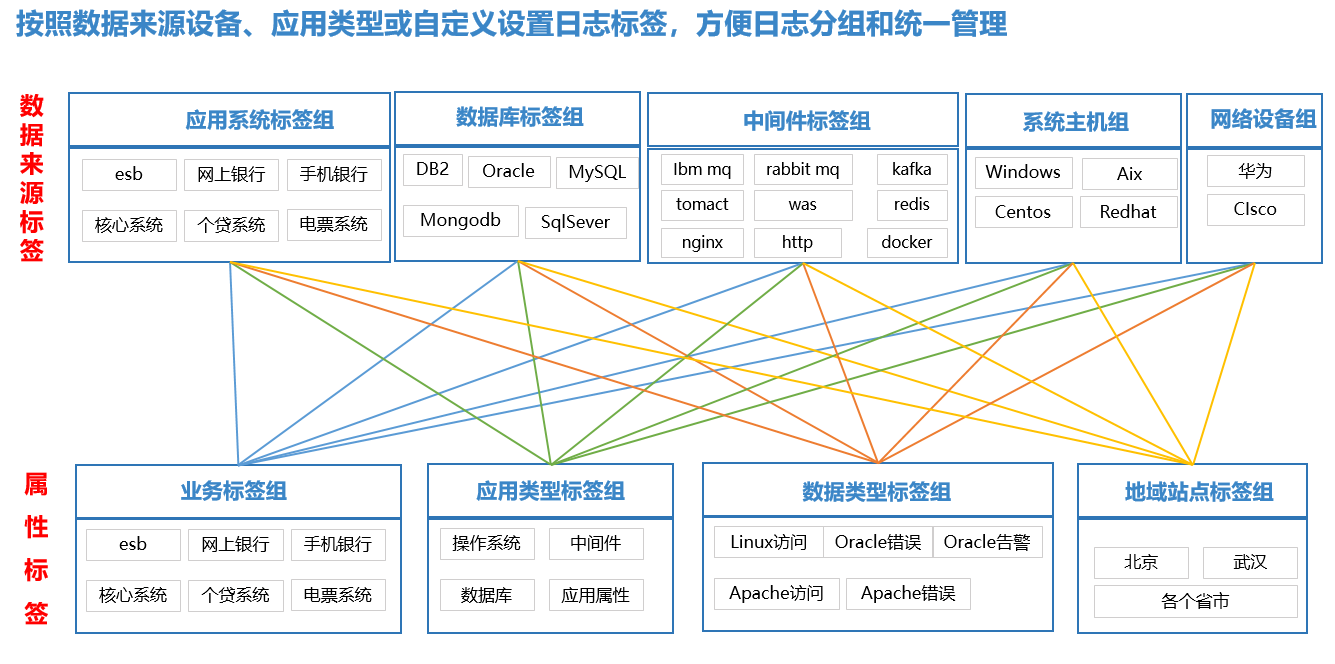 按照数据来源设备、应用类型或自定义设置日志标签，方便日志分组和统一管理

数据来源标签

应用系统标签组
esb 网上银行 手机银行
核心系统 个贷系统 电票系统

数据库标签组
DB2 Oracle MySQL
Mongodb SqlSever

中间件标签组
Ibm mq rabbit mq kafka
tomact was redis
nginx http docker

系统主机组
Windows Aix
Centos Redhat

网络设备组
华为
CIsco

属性标签

业务标签组
esb 网上银行 手机银行
核心系统 个贷系统 电票系统

应用类型标签组
操作系统 中间件
数据库 应用属性

数据类型标签组
Linux访问 Oracle错误 Oracle告警
Apache访问 Apache错误

地域站点标签组
北京 武汉
各个省市